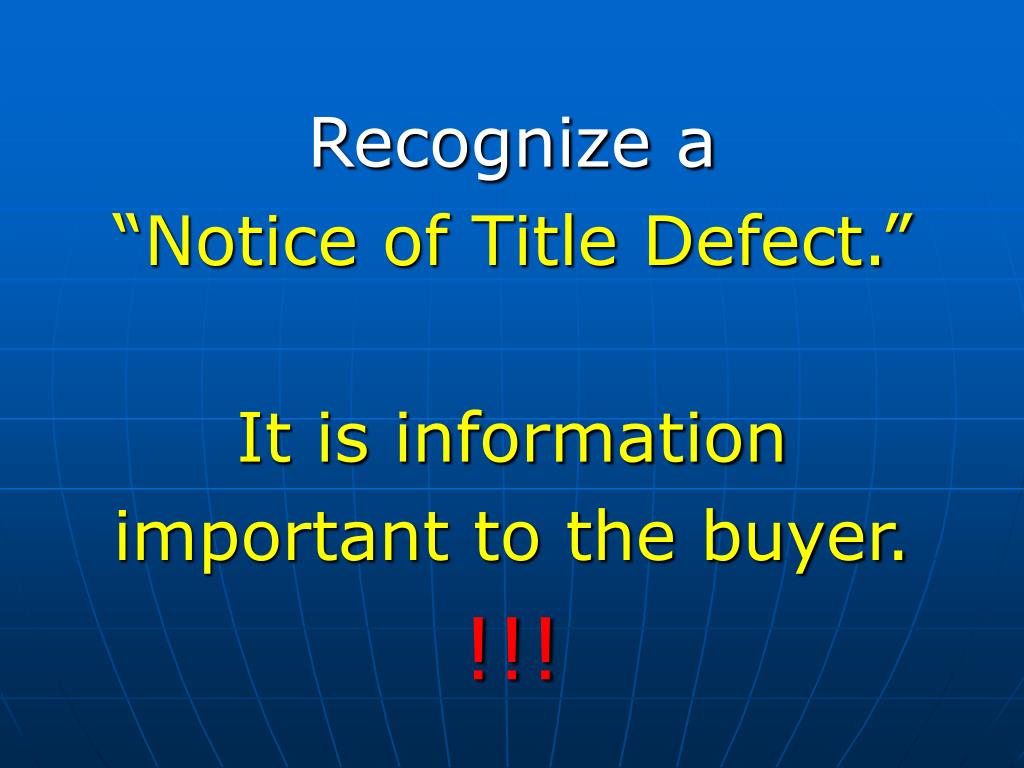 Recognize a
“Notice of Title Defect.”

It is information important to the buyer.
!!!